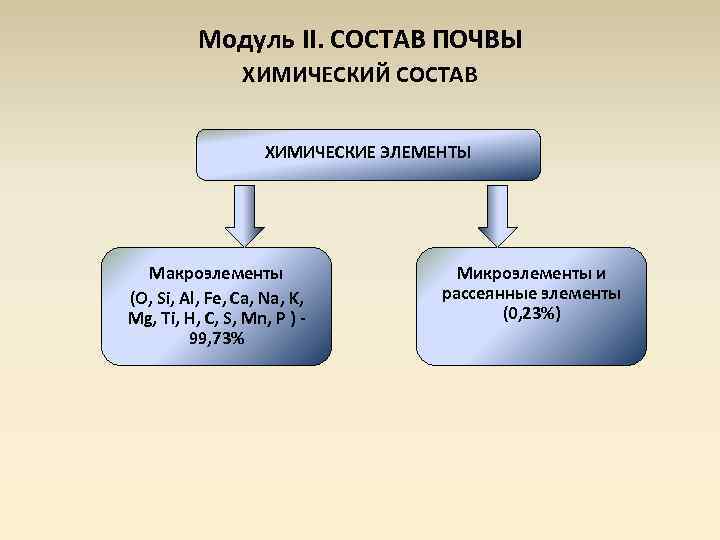 Модуль II. СОСТАВ ПОЧВЫ
ХИМИЧЕСКИЙ СОСТАВ

ХИМИЧЕСКИЕ ЭЛЕМЕНТЫ

Макроэлементы
(O, Si, Al, Fe, Ca, Na, K, Mg, Ti, H, C, S, Mn, P ) - 99,73%

Микроэлементы и рассеянные элементы
(0,23%)